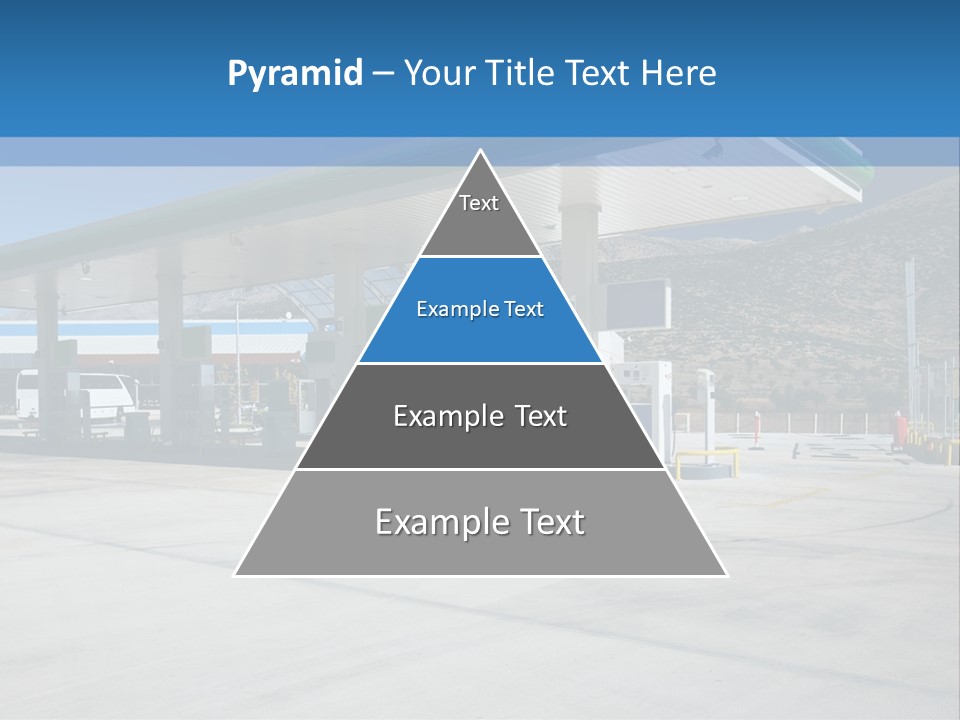 Pyramid – Your Title Text Here

Text

Example Text

Example Text

Example Text